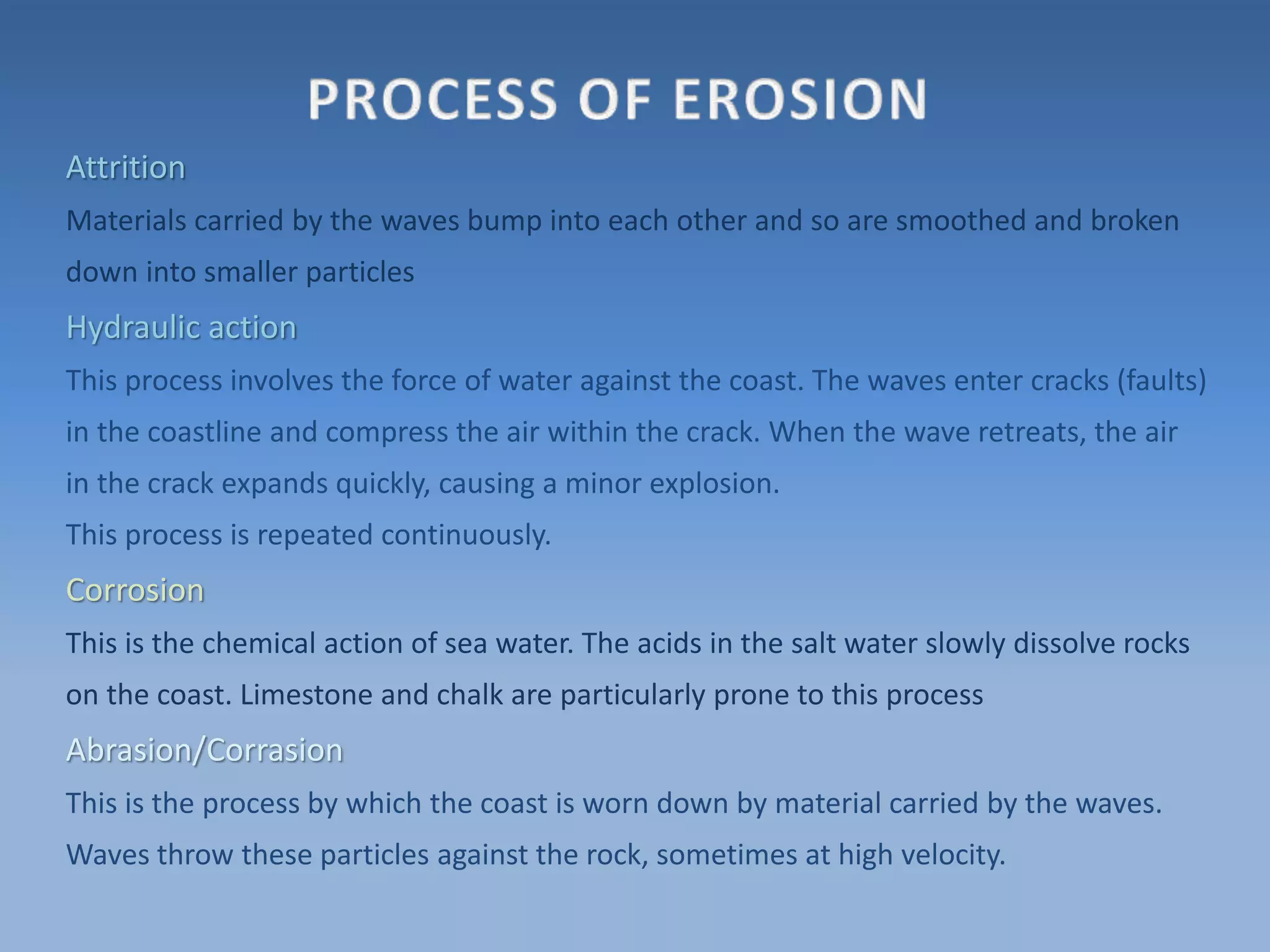 PROCESS OF EROSION

Attrition

Materials carried by the waves bump into each other and so are smoothed and broken down into smaller particles

Hydraulic action

This process involves the force of water against the coast. The waves enter cracks (faults) in the coastline and compress the air within the crack. When the wave retreats, the air in the crack expands quickly, causing a minor explosion.

This process is repeated continuously.

Corrosion

This is the chemical action of sea water. The acids in the salt water slowly dissolve rocks on the coast. Limestone and chalk are particularly prone to this process

Abrasion/Corrasion

This is the process by which the coast is worn down by material carried by the waves. Waves throw these particles against the rock, sometimes at high velocity.